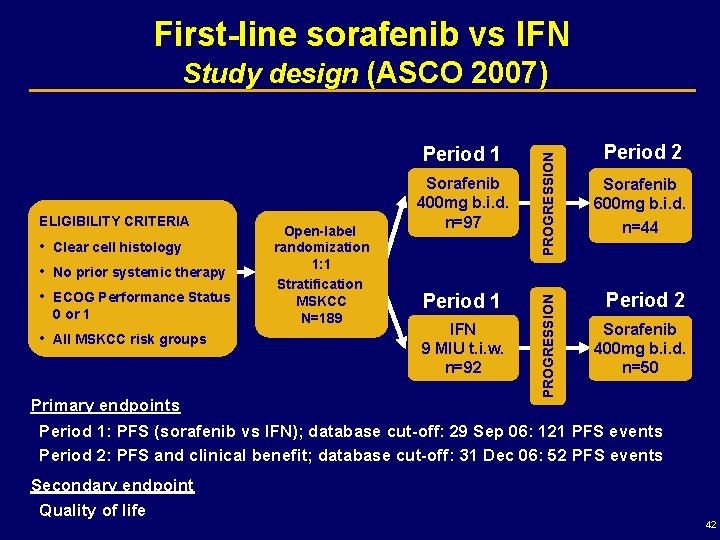 First-line sorafenib vs IFN
Study design (ASCO 2007)

ELIGIBILITY CRITERIA
• Clear cell histology
• No prior systemic therapy
• ECOG Performance Status 0 or 1
• All MSKCC risk groups

Open-label randomization 1:1
Stratification MSKCC
N=189

Period 1
Sorafenib 400mg b.i.d.
n=97

PROGRESSION

Period 2
Sorafenib 600mg b.i.d.
n=44

Period 1
IFN
9 MIU t.i.w.
n=92

PROGRESSION

Period 2
Sorafenib 400mg b.i.d.
n=50

Primary endpoints
Period 1: PFS (sorafenib vs IFN); database cut-off: 29 Sep 06: 121 PFS events
Period 2: PFS and clinical benefit; database cut-off: 31 Dec 06: 52 PFS events

Secondary endpoint
Quality of life

42